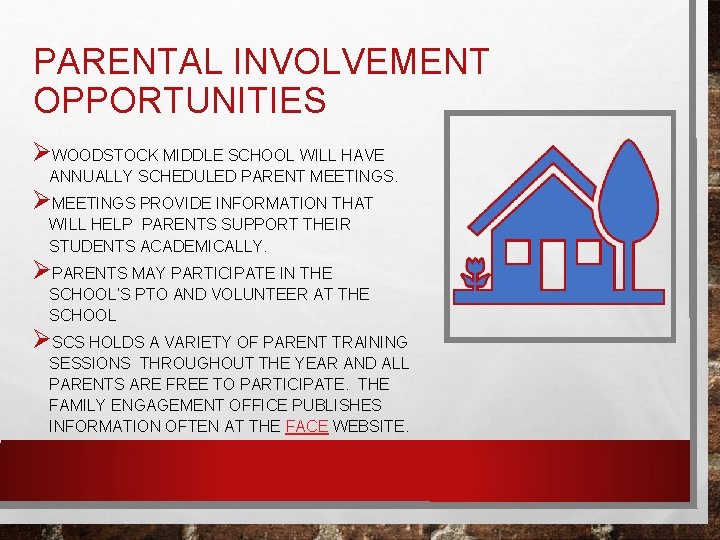 PARENTAL INVOLVEMENT OPPORTUNITIES

➢WOODSTOCK MIDDLE SCHOOL WILL HAVE ANNUALLY SCHEDULED PARENT MEETINGS.

➢MEETINGS PROVIDE INFORMATION THAT WILL HELP PARENTS SUPPORT THEIR STUDENTS ACADEMICALLY.

➢PARENTS MAY PARTICIPATE IN THE SCHOOL'S PTO AND VOLUNTEER AT THE SCHOOL

➢SCS HOLDS A VARIETY OF PARENT TRAINING SESSIONS THROUGHOUT THE YEAR AND ALL PARENTS ARE FREE TO PARTICIPATE. THE FAMILY ENGAGEMENT OFFICE PUBLISHES INFORMATION OFTEN AT THE FACE WEBSITE.